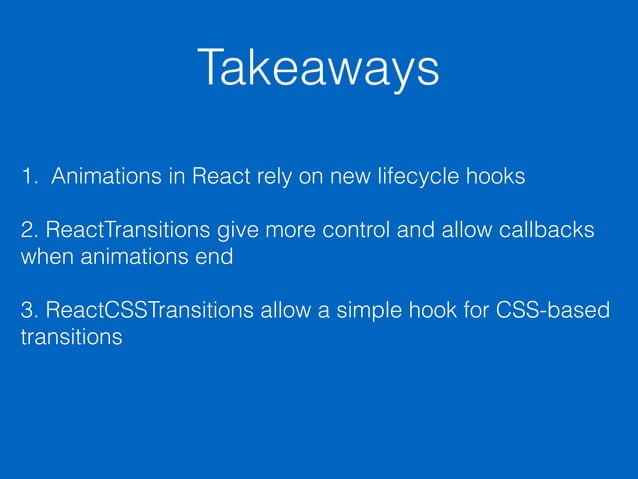 Takeaways

1. Animations in React rely on new lifecycle hooks

2. ReactTransitions give more control and allow callbacks when animations end

3. ReactCSSTransitions allow a simple hook for CSS-based transitions